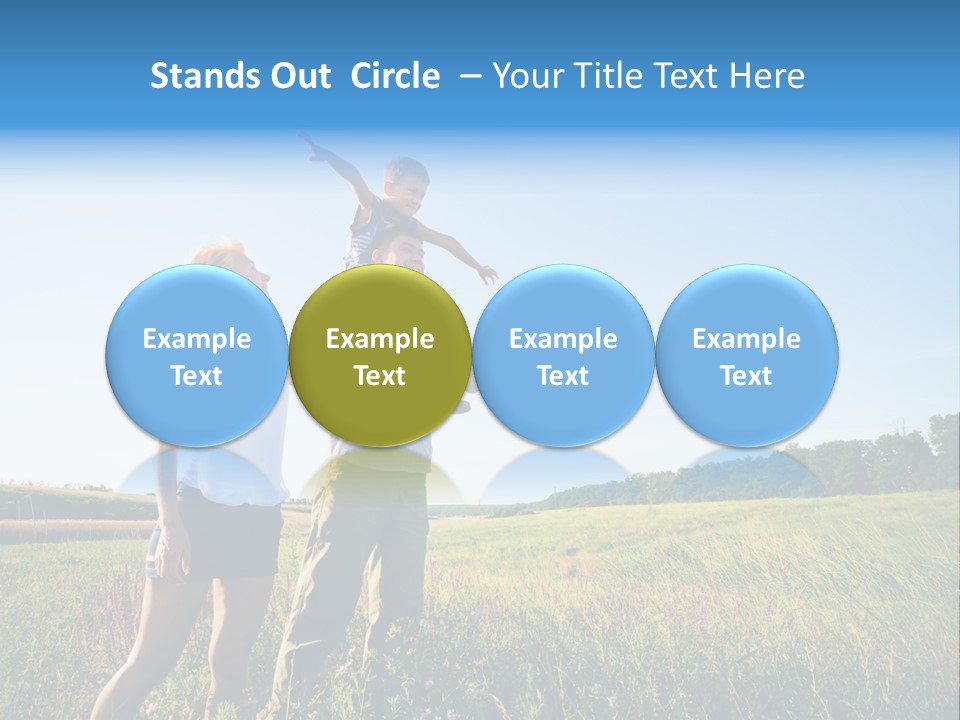 Stands Out Circle – Your Title Text Here

Example Text

Example Text

Example Text

Example Text